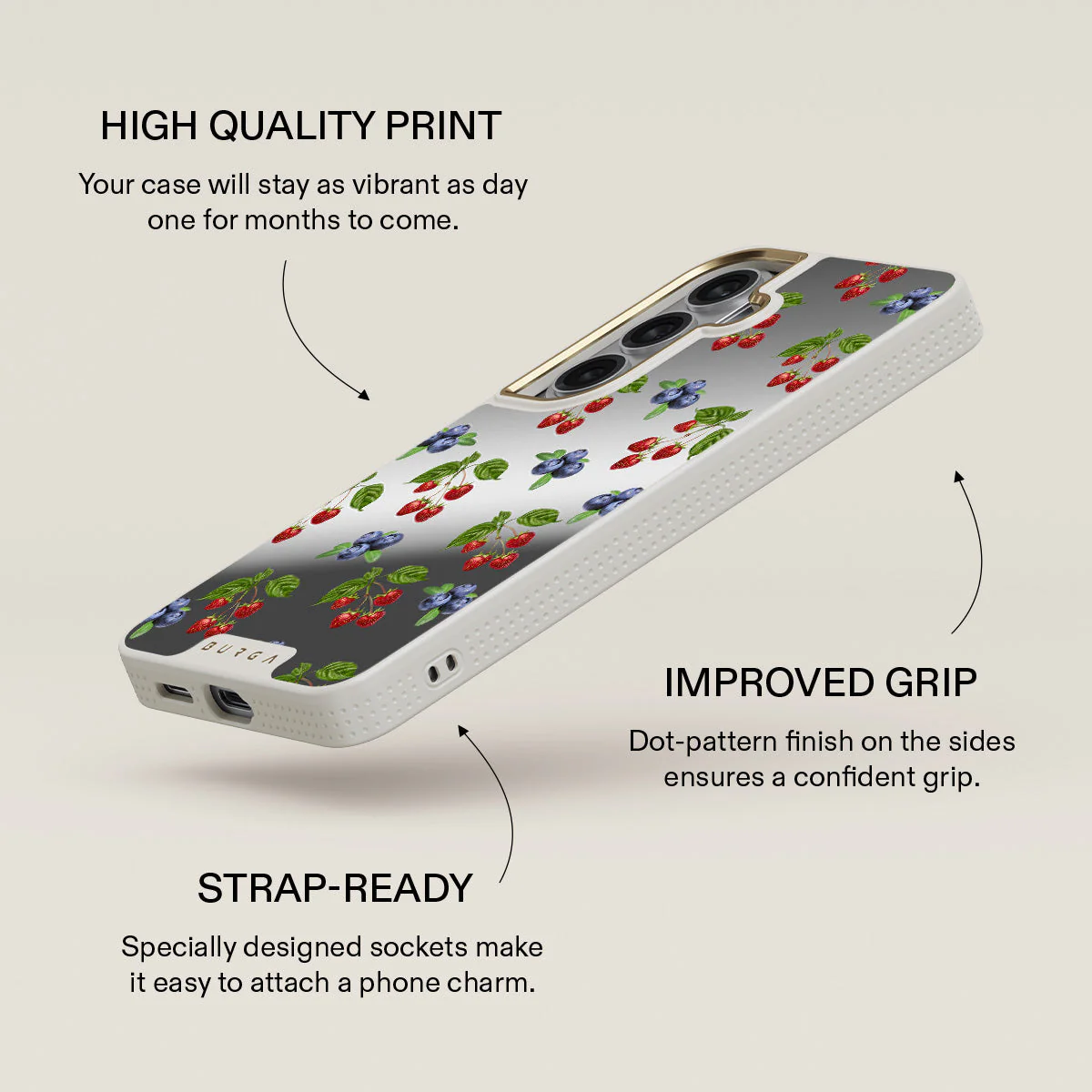 HIGH QUALITY PRINT

Your case will stay as vibrant as day one for months to come.

BURGA

IMPROVED GRIP

Dot-pattern finish on the sides ensures a confident grip.

STRAP-READY

Specially designed sockets make it easy to attach a phone charm.